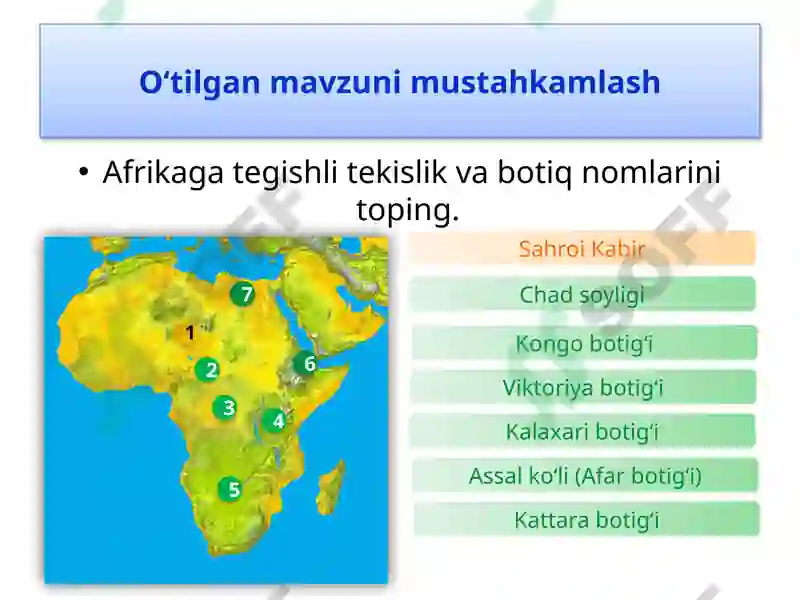 O‘tilgan mavzuni mustahkamlash

• Afrikaga tegishli tekislik va botiq nomlarini toping.

7
1
2
6
3
4
5

Sahroi Kabir

Chad soyligi

Kongo botig‘i

Viktoriya botig‘i

Kalaxari botig‘i

Assal ko‘li (Afar botig‘i)

Kattara botig‘i

SOFF